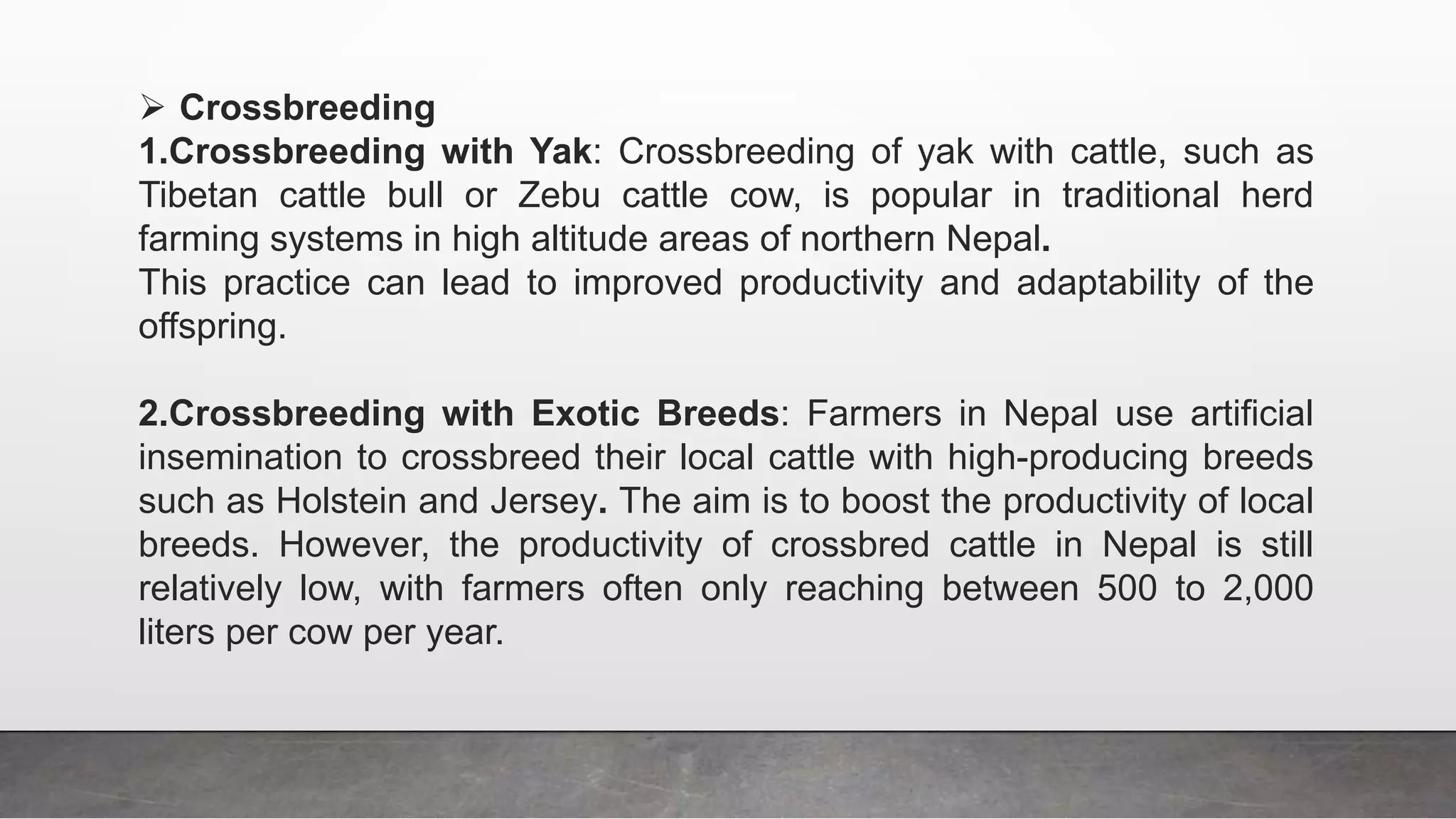 ➢ Crossbreeding
1.Crossbreeding with Yak: Crossbreeding of yak with cattle, such as Tibetan cattle bull or Zebu cattle cow, is popular in traditional herd farming systems in high altitude areas of northern Nepal.
This practice can lead to improved productivity and adaptability of the offspring.

2.Crossbreeding with Exotic Breeds: Farmers in Nepal use artificial insemination to crossbreed their local cattle with high-producing breeds such as Holstein and Jersey. The aim is to boost the productivity of local breeds. However, the productivity of crossbred cattle in Nepal is still relatively low, with farmers often only reaching between 500 to 2,000 liters per cow per year.